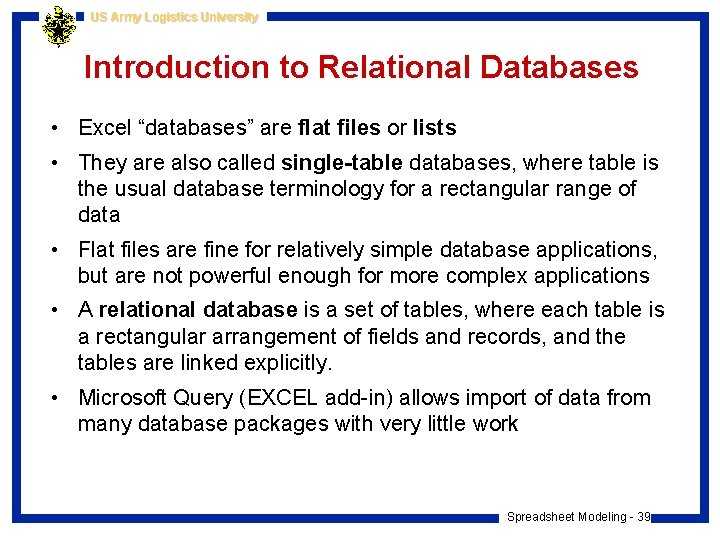 US Army Logistics University

Introduction to Relational Databases

• Excel “databases” are flat files or lists

• They are also called single-table databases, where table is the usual database terminology for a rectangular range of data

• Flat files are fine for relatively simple database applications, but are not powerful enough for more complex applications

• A relational database is a set of tables, where each table is a rectangular arrangement of fields and records, and the tables are linked explicitly.

• Microsoft Query (EXCEL add-in) allows import of data from many database packages with very little work

Spreadsheet Modeling - 39